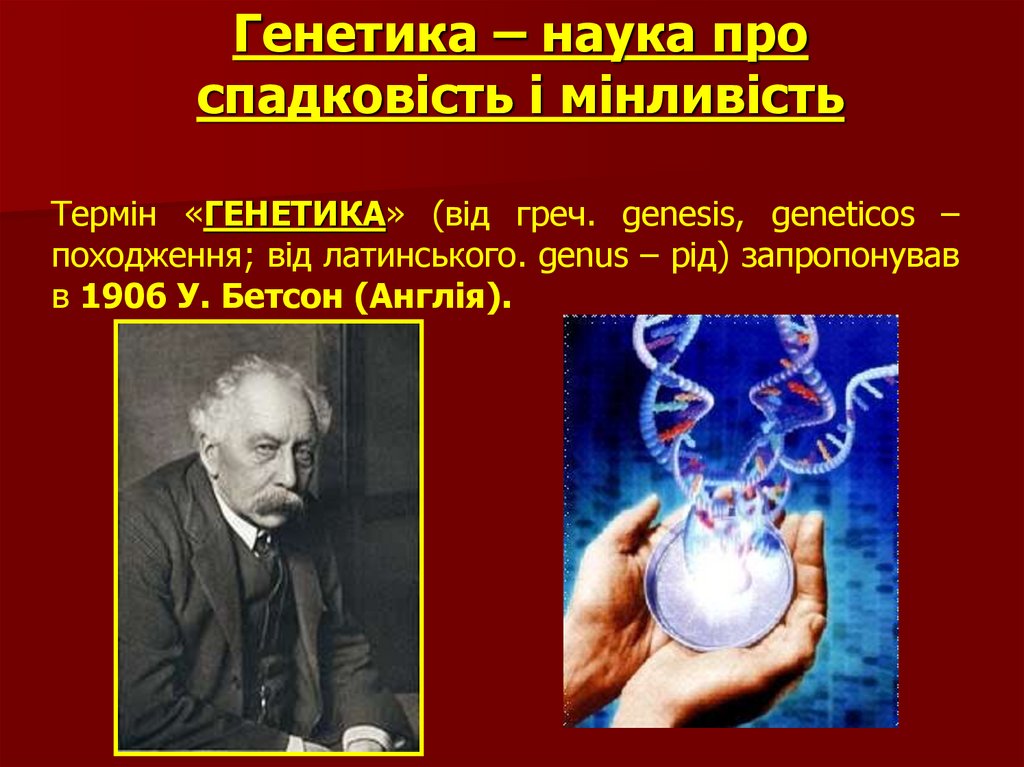 Генетика – наука про спадковість і мінливість

Термін «ГЕНЕТИКА» (від греч. genesis, geneticos – походження; від латинського. genus – рід) запропонував в 1906 У. Бетсон (Англія).